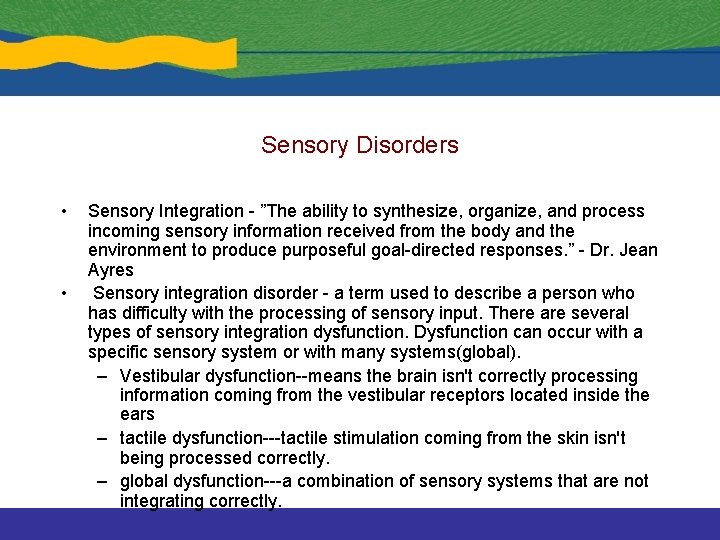 Sensory Disorders

• Sensory Integration - ”The ability to synthesize, organize, and process incoming sensory information received from the body and the environment to produce purposeful goal-directed responses.” - Dr. Jean Ayres

• Sensory integration disorder - a term used to describe a person who has difficulty with the processing of sensory input. There are several types of sensory integration dysfunction. Dysfunction can occur with a specific sensory system or with many systems(global).

– Vestibular dysfunction--means the brain isn't correctly processing information coming from the vestibular receptors located inside the ears

– tactile dysfunction---tactile stimulation coming from the skin isn't being processed correctly.

– global dysfunction---a combination of sensory systems that are not integrating correctly.